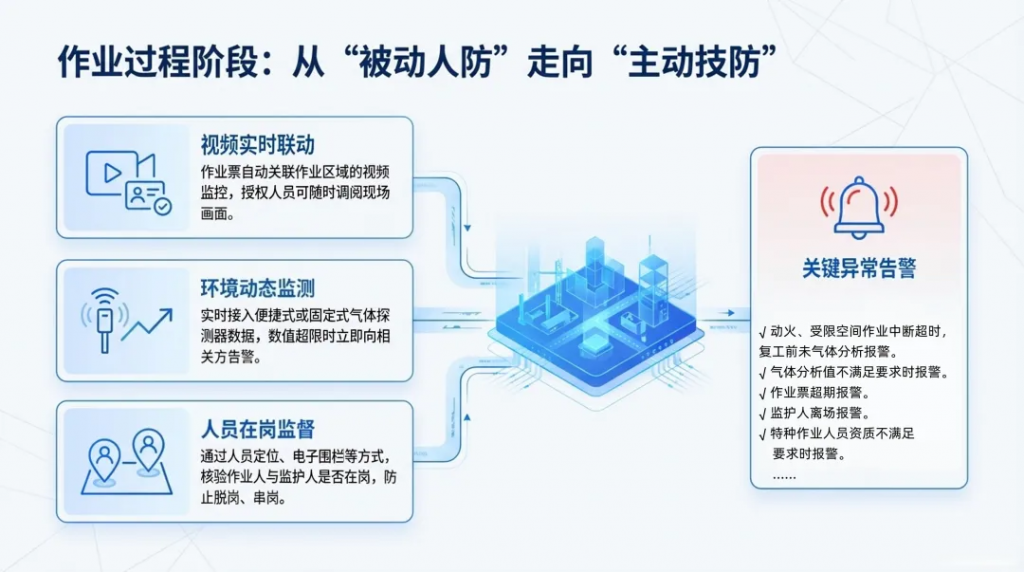 作业过程阶段：从“被动人防”走向“主动技防”

视频实时联动
作业票自动关联作业区域的视频监控，授权人员可随时调阅现场画面。

环境动态监测
实时接入便捷式或固定式气体探测器数据，数值超限时立即向相关方告警。

人员在岗监督
通过人员定位、电子围栏等方式，核验作业人与监护人是否在岗，防止脱岗、串岗。

关键异常告警

√ 动火、受限空间作业中断超时，复工前未气体分析报警。
√ 气体分析值不满足要求时报警。
√ 作业票超期报警。
√ 监护人离场报警。
√ 特种作业人员资质不满足要求时报警。
……